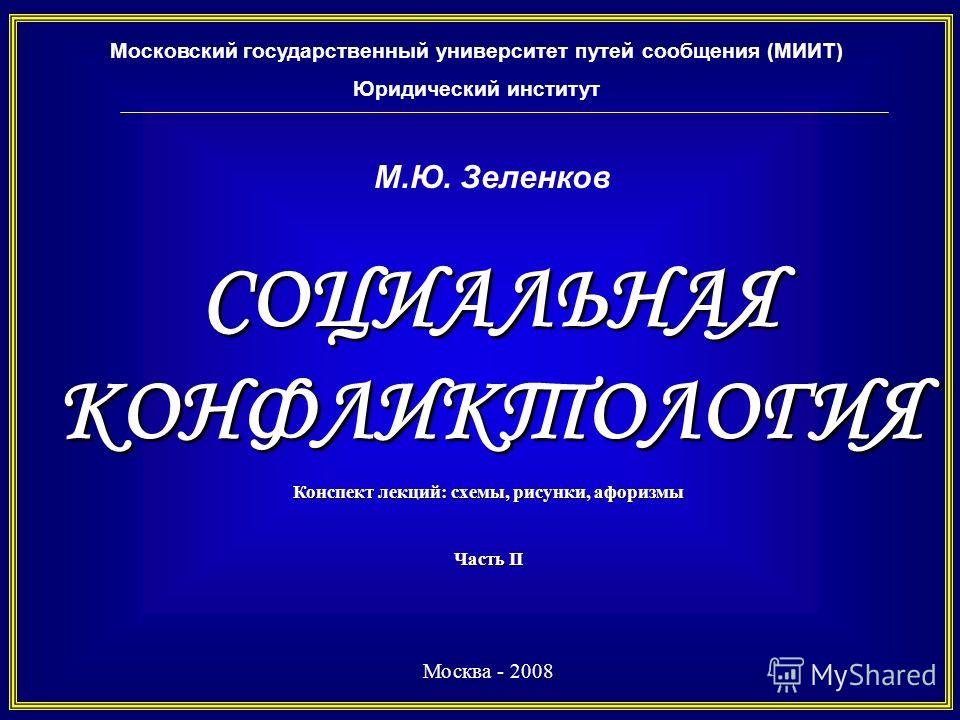 Московский государственный университет путей сообщения (МИИТ)

Юридический институт

М.Ю. Зеленков

СОЦИАЛЬНАЯ КОНФЛИКТОЛОГИЯ

Конспект лекций: схемы, рисунки, афоризмы

Часть II

Москва - 2008

MyShared